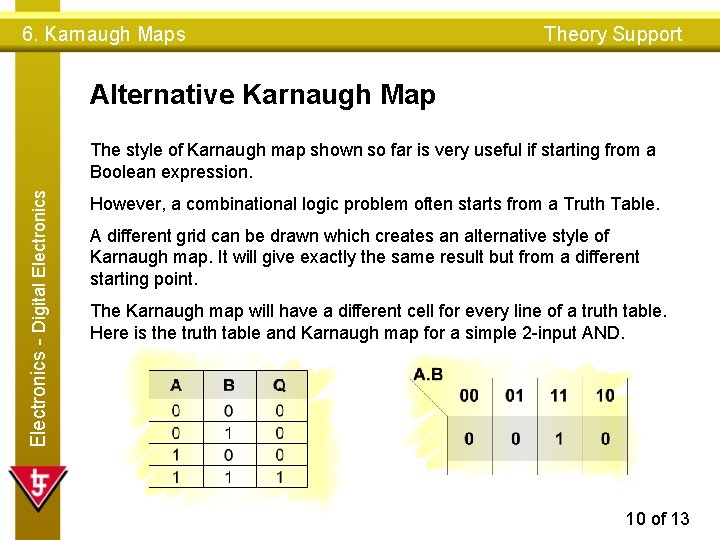 6. Karnaugh Maps

Theory Support

Electronics - Digital Electronics

Alternative Karnaugh Map

The style of Karnaugh map shown so far is very useful if starting from a Boolean expression.

However, a combinational logic problem often starts from a Truth Table.

A different grid can be drawn which creates an alternative style of Karnaugh map. It will give exactly the same result but from a different starting point.

The Karnaugh map will have a different cell for every line of a truth table. Here is the truth table and Karnaugh map for a simple 2-input AND.

| A | B | Q |
|---|---|---|
| 0 | 0 | 0 |
| 0 | 1 | 0 |
| 1 | 0 | 0 |
| 1 | 1 | 1 |

| A.B | 00 | 01 | 11 | 10 |
|---|---|---|---|---|
| | 0 | 0 | 1 | 0 |

10 of 13